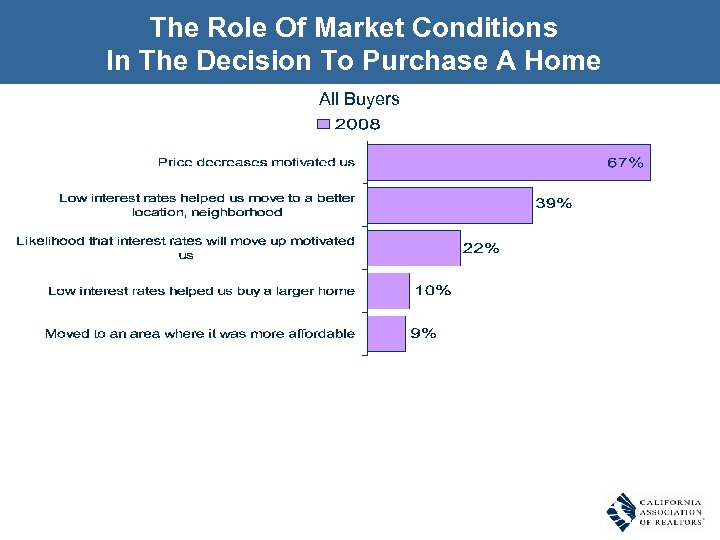 The Role Of Market Conditions
In The Decision To Purchase A Home

All Buyers

2008

Price decreases motivated us 67%

Low interest rates helped us move to a better location, neighborhood 39%

Likelihood that interest rates will move up motivated us 22%

Low interest rates helped us buy a larger home 10%

Moved to an area where it was more affordable 9%

CALIFORNIA ASSOCIATION OF REALTORS®